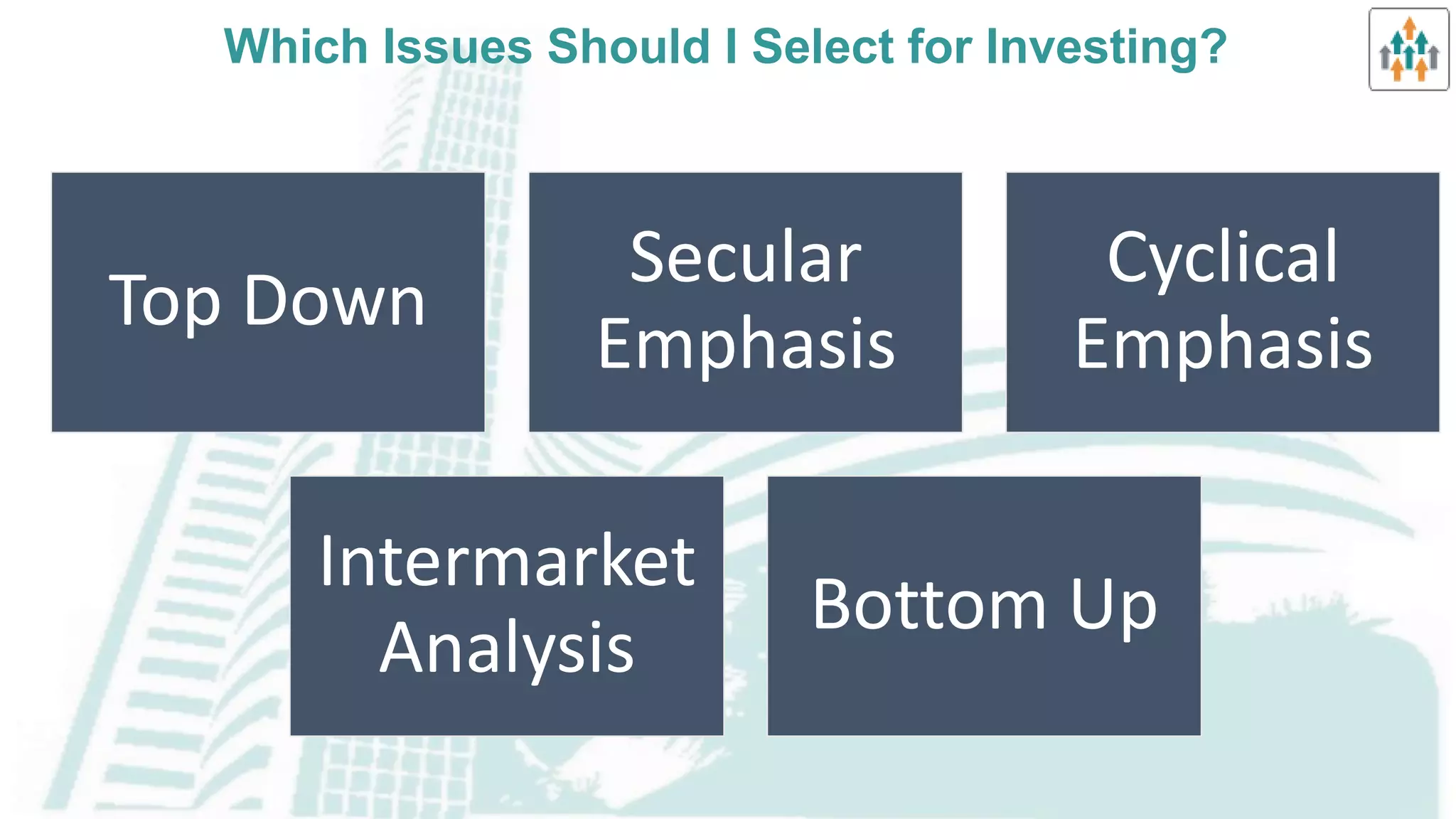 Which Issues Should I Select for Investing?

Top Down

Secular Emphasis

Cyclical Emphasis

Intermarket Analysis

Bottom Up